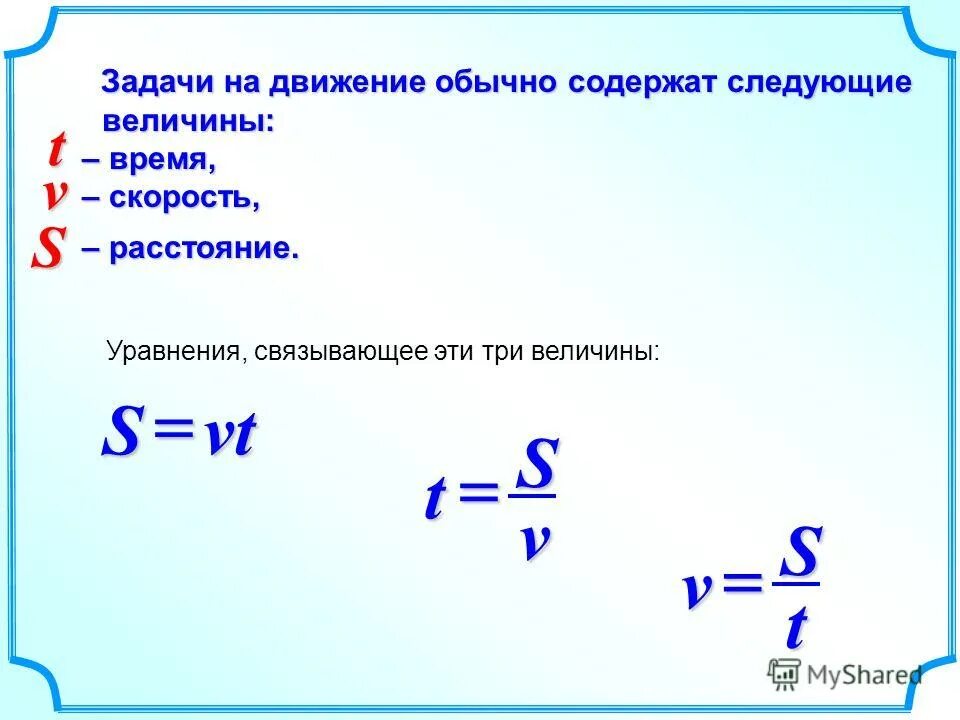 Задачи на движение обычно содержат следующие величины:

$t$ – время,

$v$ – скорость,

$S$ – расстояние.

Уравнения, связывающее эти три величины:

$S = vt$

$t = \frac{S}{v}$

$v = \frac{S}{t}$

MyShared